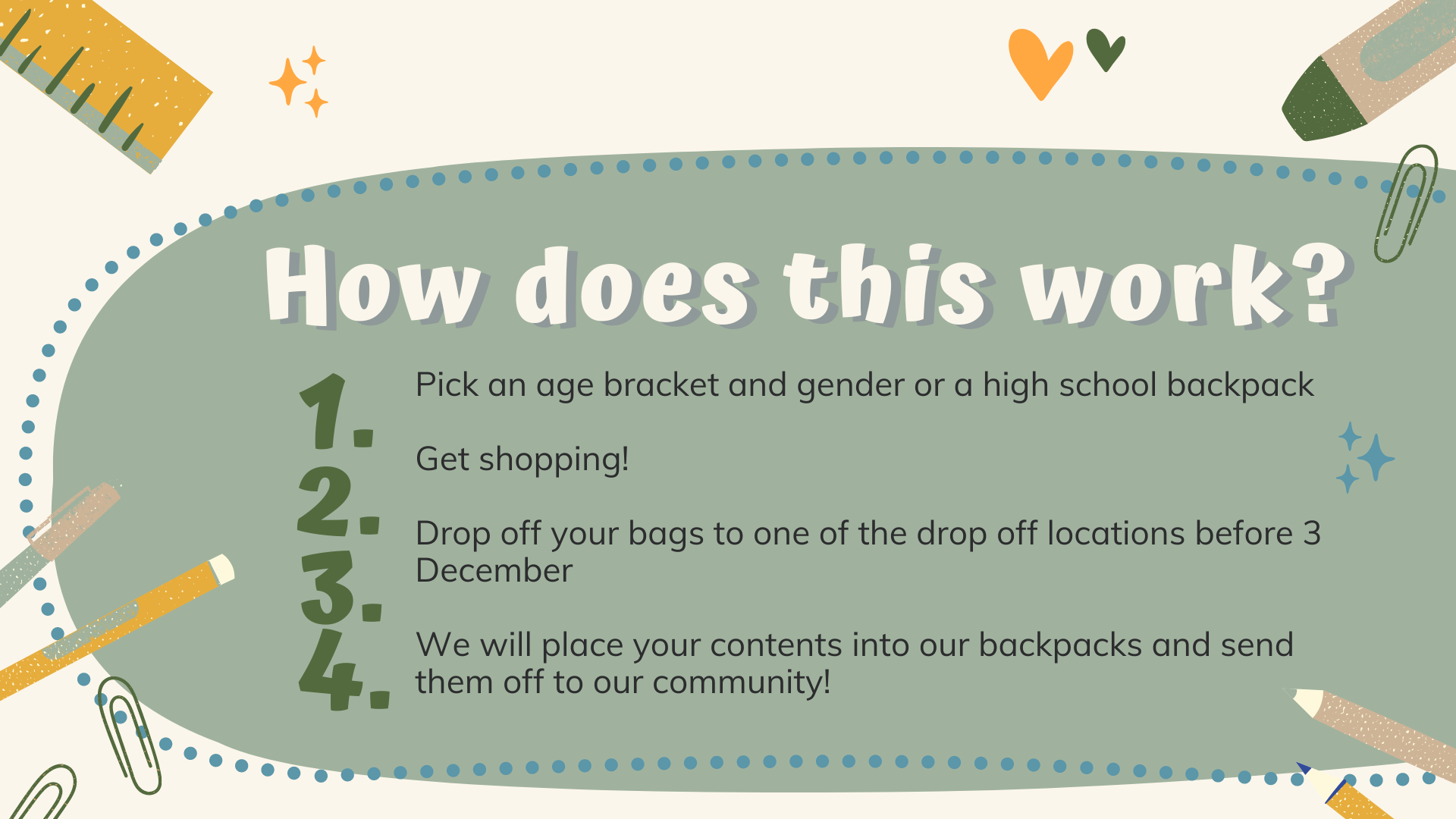 How does this work?

1. Pick an age bracket and gender or a high school backpack

2. Get shopping!

3. Drop off your bags to one of the drop off locations before 3 December

4. We will place your contents into our backpacks and send them off to our community!